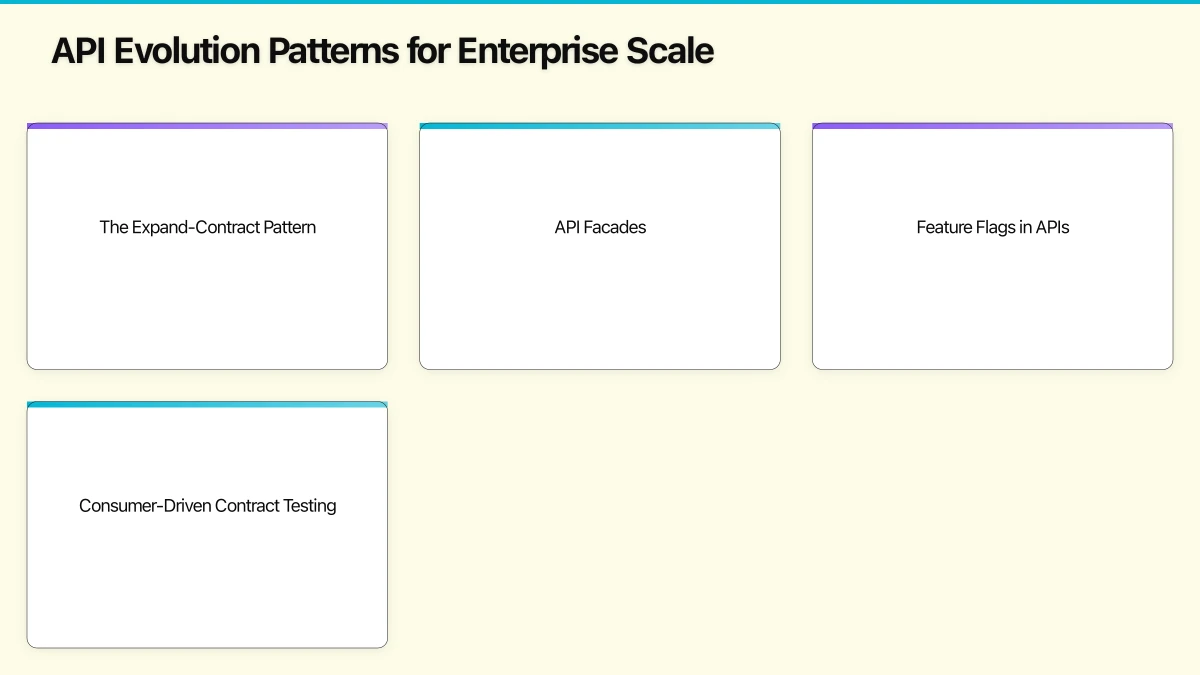 API Evolution Patterns for Enterprise Scale

The Expand-Contract Pattern

API Facades

Feature Flags in APIs

Consumer-Driven Contract Testing